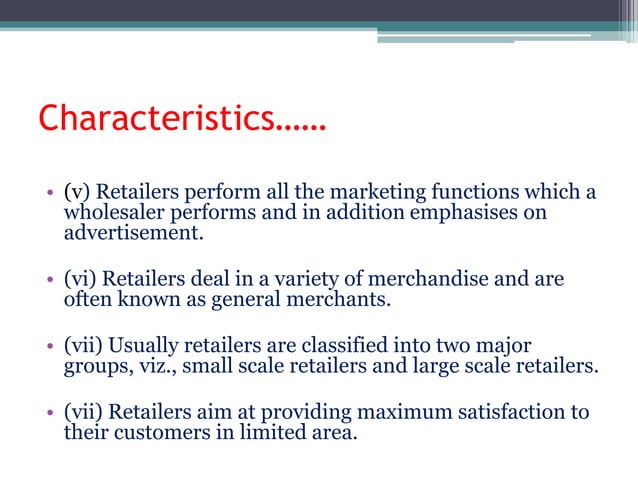 Characteristics……

• (v) Retailers perform all the marketing functions which a wholesaler performs and in addition emphasises on advertisement.

• (vi) Retailers deal in a variety of merchandise and are often known as general merchants.

• (vii) Usually retailers are classified into two major groups, viz., small scale retailers and large scale retailers.

• (vii) Retailers aim at providing maximum satisfaction to their customers in limited area.